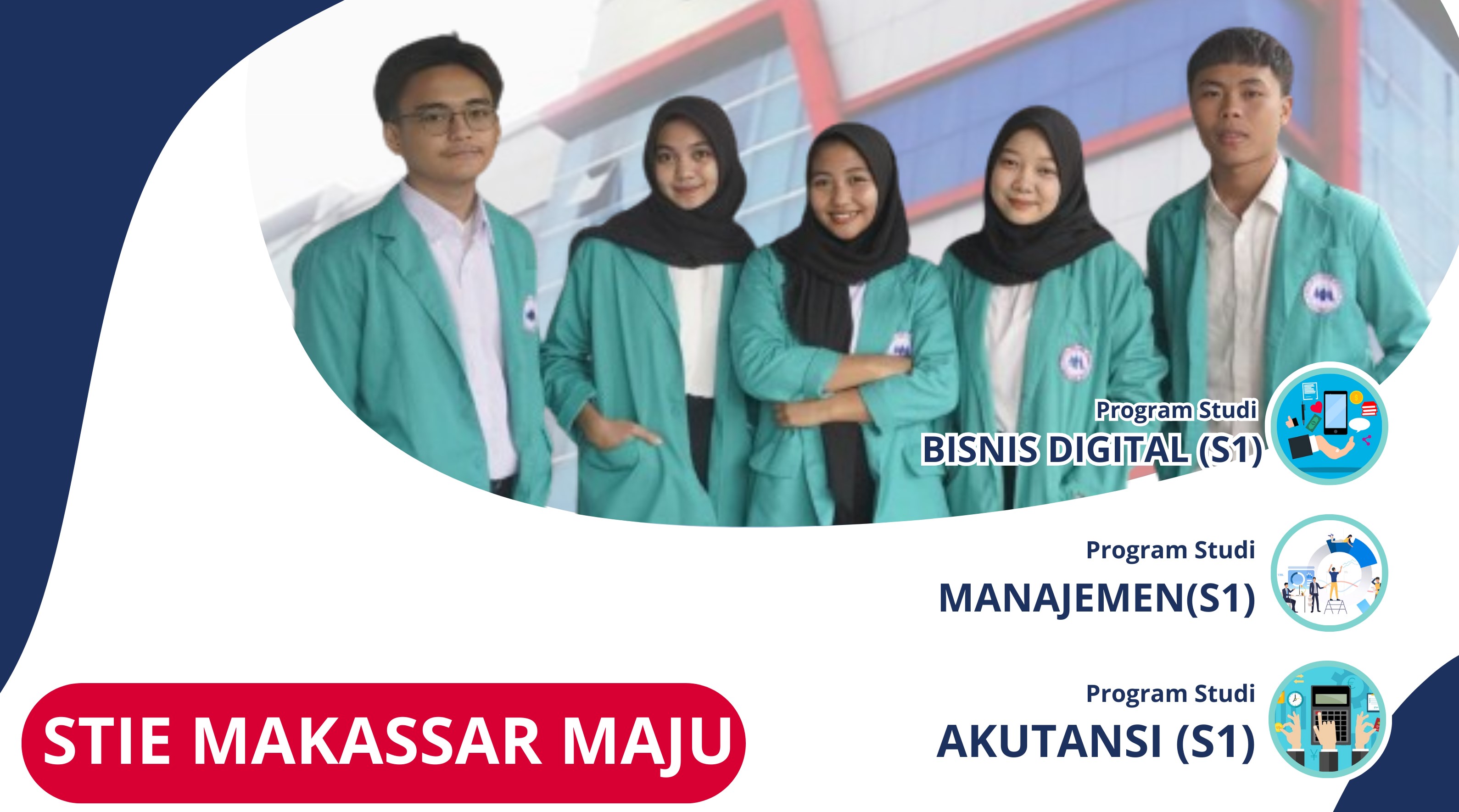 Program Studi
BISNIS DIGITAL (S1)

Program Studi
MANAJEMEN(S1)

Program Studi
AKUTANSI (S1)

STIE MAKASSAR MAJU